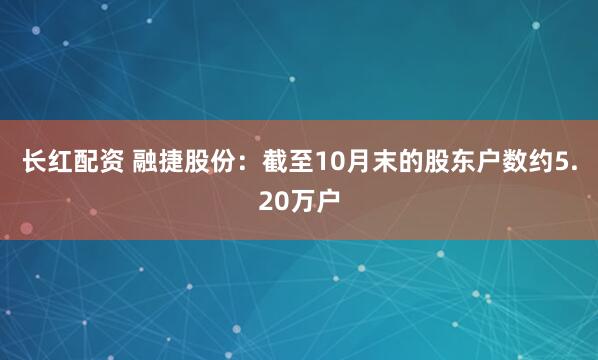 长红配资 融捷股份：截至10月末的股东户数约5.20万户